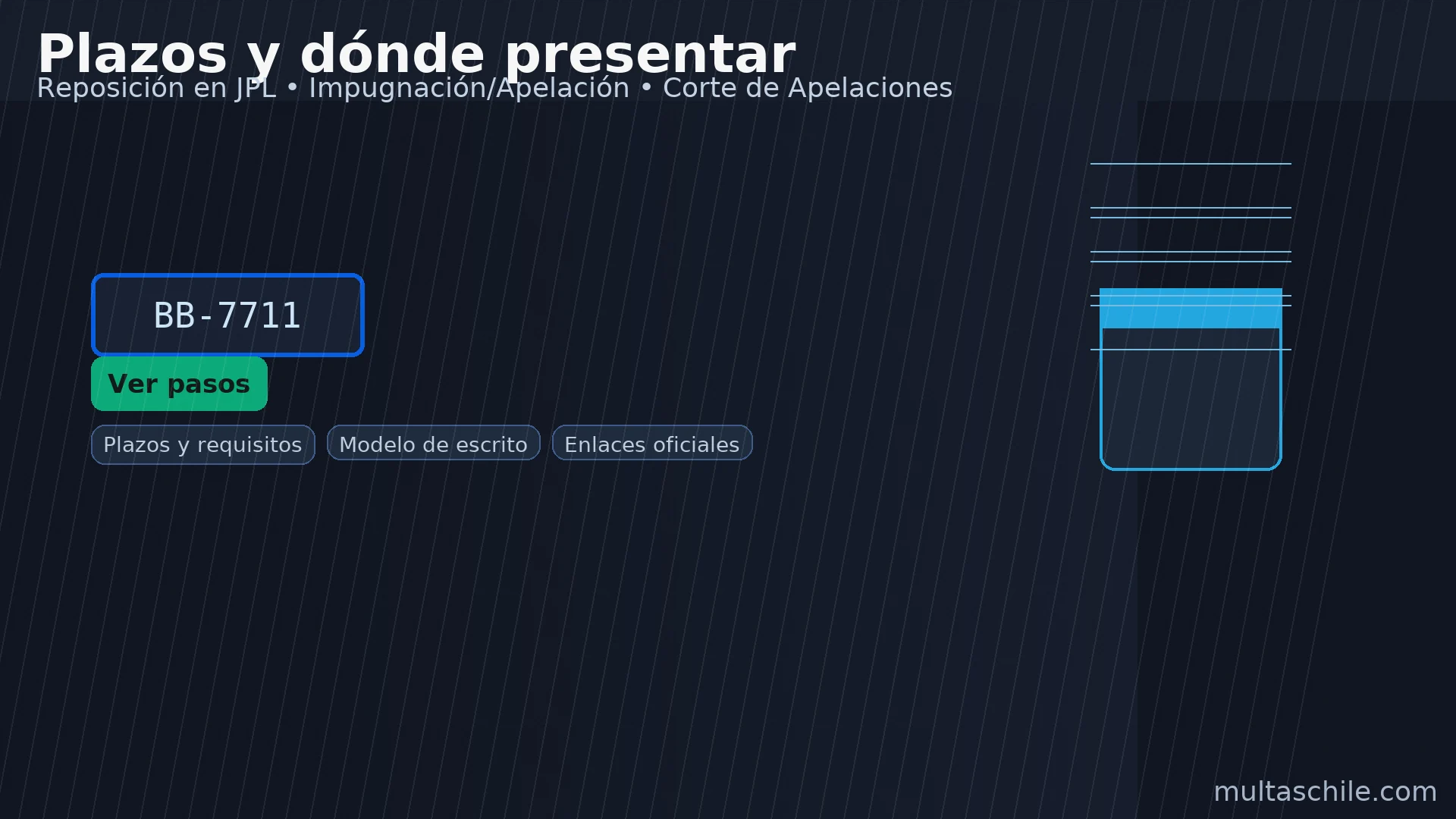 Plazos y dónde presentar
Reposición en JPL • Impugnación/Apelación • Corte de Apelaciones

BB-7711

Ver pasos

Plazos y requisitos
Modelo de escrito
Enlaces oficiales

multaschile.com